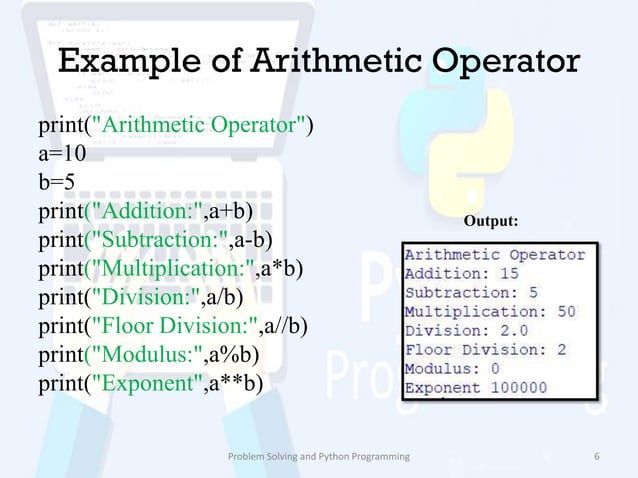 Example of Arithmetic Operator

print("Arithmetic Operator")
a=10
b=5
print("Addition:",a+b)
print("Subtraction:",a-b)
print("Multiplication:",a*b)
print("Division:",a/b)
print("Floor Division:",a//b)
print("Modulus:",a%b)
print("Exponent",a**b)

Output:

Arithmetic Operator
Addition: 15
Subtraction: 5
Multiplication: 50
Division: 2.0
Floor Division: 2
Modulus: 0
Exponent 100000

Problem Solving and Python Programming

6